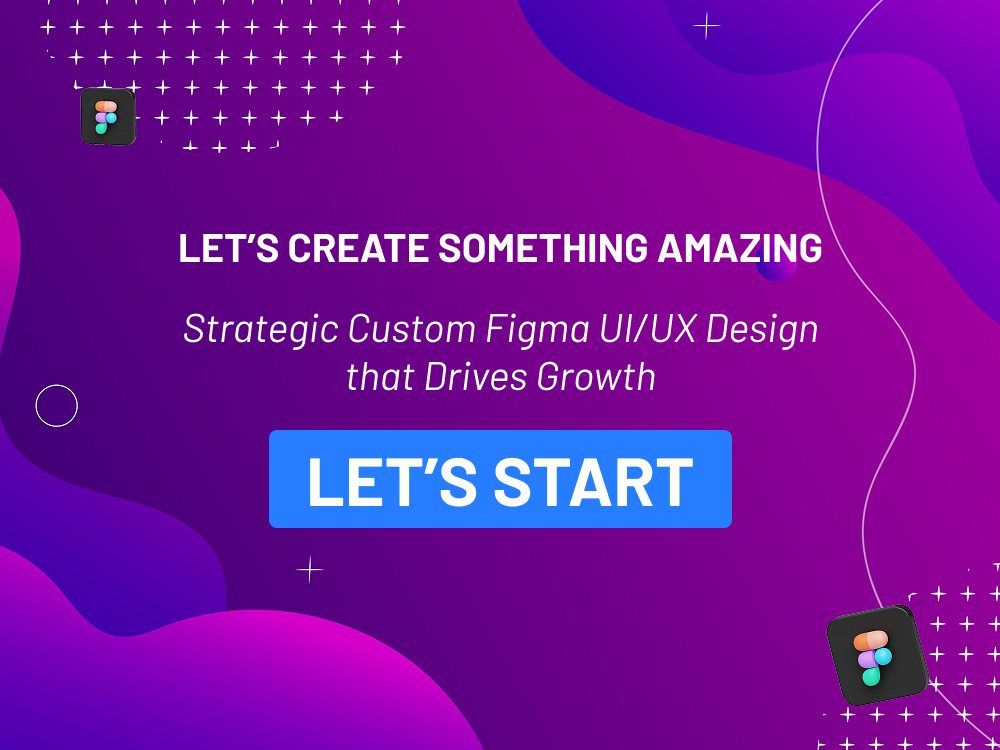 LET'S CREATE SOMETHING AMAZING

Strategic Custom Figma UI/UX Design that Drives Growth

LET'S START